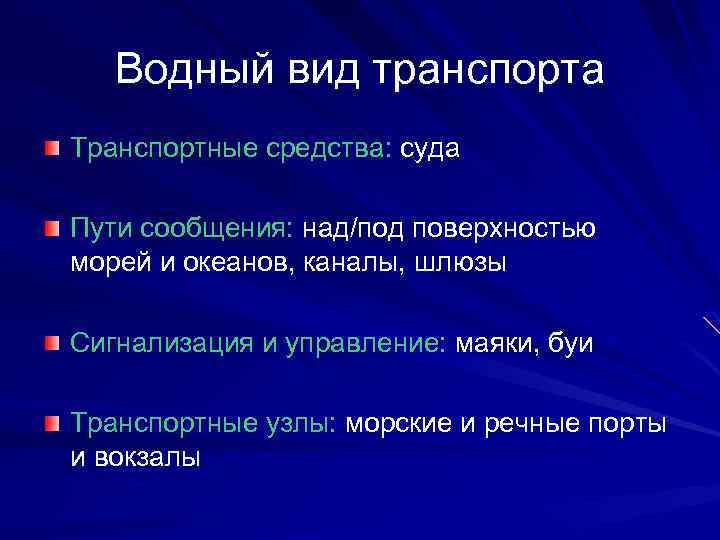 Водный вид транспорта

Транспортные средства: суда

Пути сообщения: над/под поверхностью морей и океанов, каналы, шлюзы

Сигнализация и управление: маяки, буи

Транспортные узлы: морские и речные порты и вокзалы